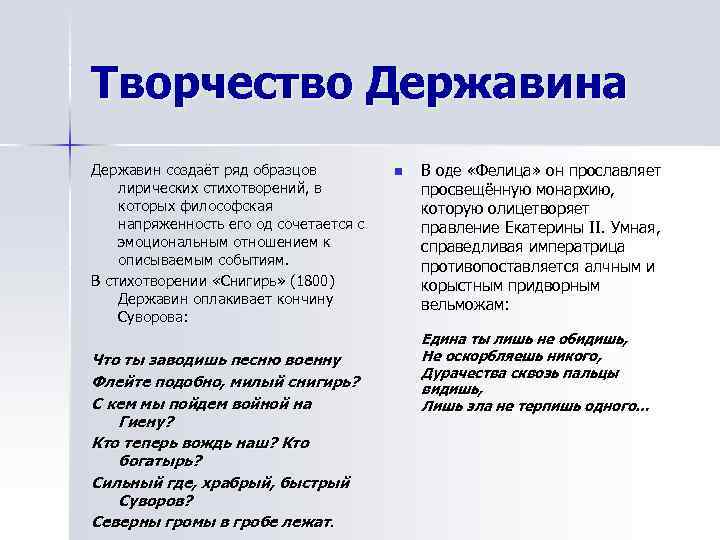 Творчество Державина

Державин создаёт ряд образцов лирических стихотворений, в которых философская напряженность его од сочетается с эмоциональным отношением к описываемым событиям.

В стихотворении «Снигирь» (1800) Державин оплакивает кончину Суворова:

Что ты заводишь песню военну
Флейте подобно, милый снигирь?
С кем мы пойдем войной на Гиену?
Кто теперь вождь наш? Кто богатырь?
Сильный где, храбрый, быстрый Суворов?
Северны громы в гробе лежат.

В оде «Фелица» он прославляет просвещённую монархию, которую олицетворяет правление Екатерины II. Умная, справедливая императрица противопоставляется алчным и корыстным придворным вельможам:

Едина ты лишь не обидишь,
Не оскорбляешь никого,
Дурачества сквозь пальцы видишь,
Лишь зла не терпишь одного...